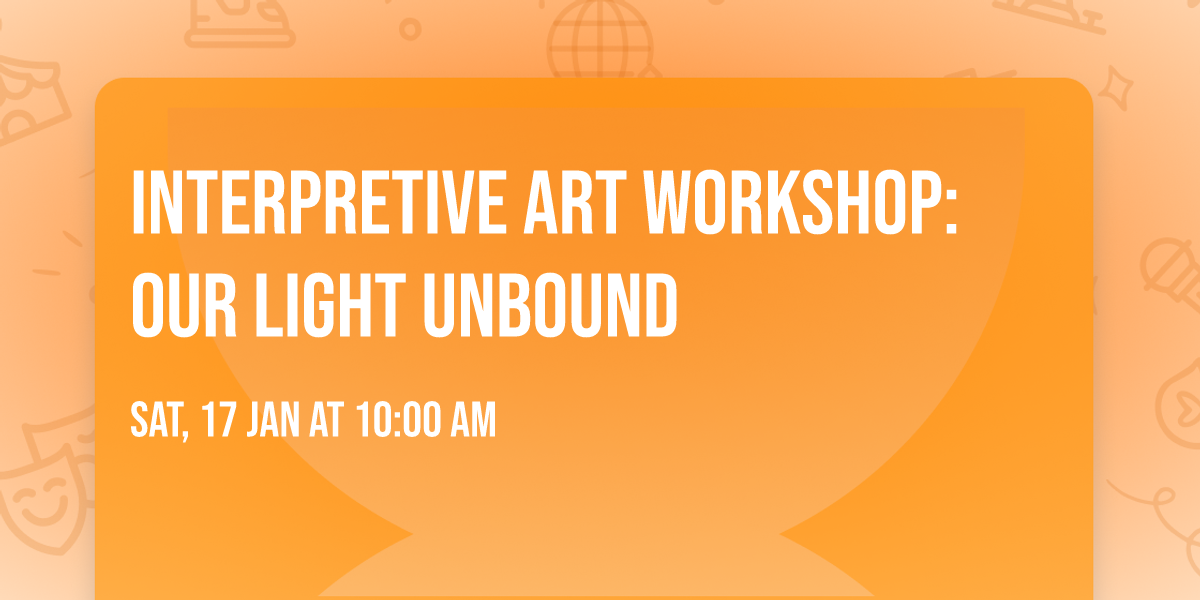 INTERPRETIVE ART WORKSHOP: OUR LIGHT UNBOUND

SAT, 17 JAN AT 10:00 AM